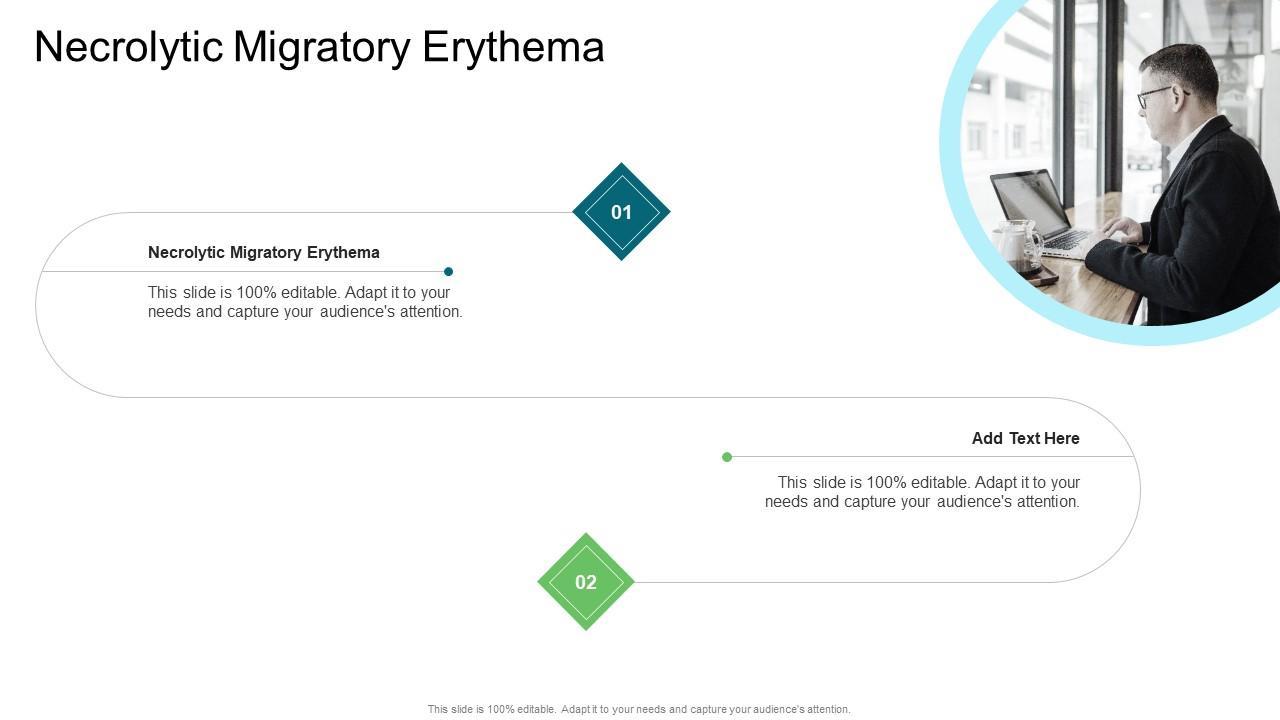 Necrolytic Migratory Erythema

01

Necrolytic Migratory Erythema

This slide is 100% editable. Adapt it to your needs and capture your audience's attention.

Add Text Here

This slide is 100% editable. Adapt it to your needs and capture your audience's attention.

02

This slide is 100% editable. Adapt it to your needs and capture your audience's attention.